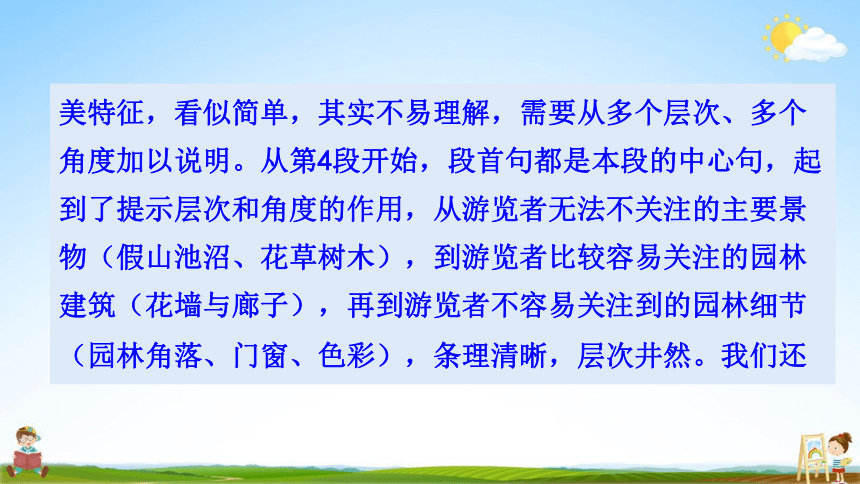 美特征，看似简单，其实不易理解，需要从多个层次、多个角度加以说明。从第4段开始，段首句都是本段的中心句，起到了提示层次和角度的作用，从游览者无法不关注的主要景物（假山池沼、花草树木），到游览者比较容易关注的园林建筑（花墙与廊子），再到游览者不容易关注到的园林细节（园林角落、门窗、色彩），条理清晰，层次井然。我们还